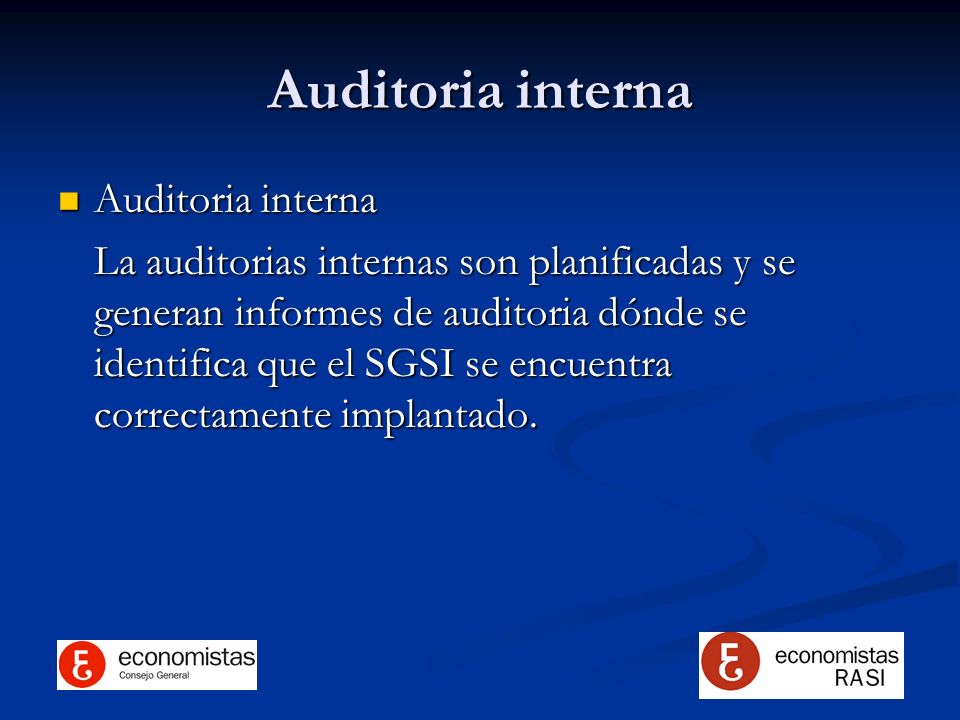 Auditoria interna

Auditoria interna

La auditorias internas son planificadas y se generan informes de auditoria dónde se identifica que el SGSI se encuentra correctamente implantado.

economistas
Consejo General

economistas
RASI